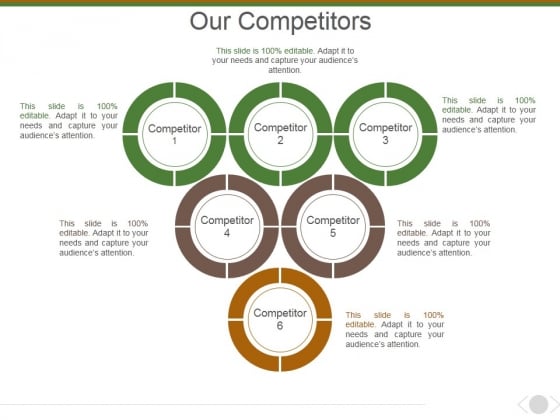 Our Competitors

This slide is 100% editable. Adapt it to your needs and capture your audience's attention.

This slide is 100% editable. Adapt it to your needs and capture your audience's attention.

Competitor 1

Competitor 2

Competitor 3

This slide is 100% editable. Adapt it to your needs and capture your audience's attention.

This slide is 100% editable. Adapt it to your needs and capture your audience's attention.

Competitor 4

Competitor 5

This slide is 100% editable. Adapt it to your needs and capture your audience's attention.

Competitor 6

This slide is 100% editable. Adapt it to your needs and capture your audience's attention.